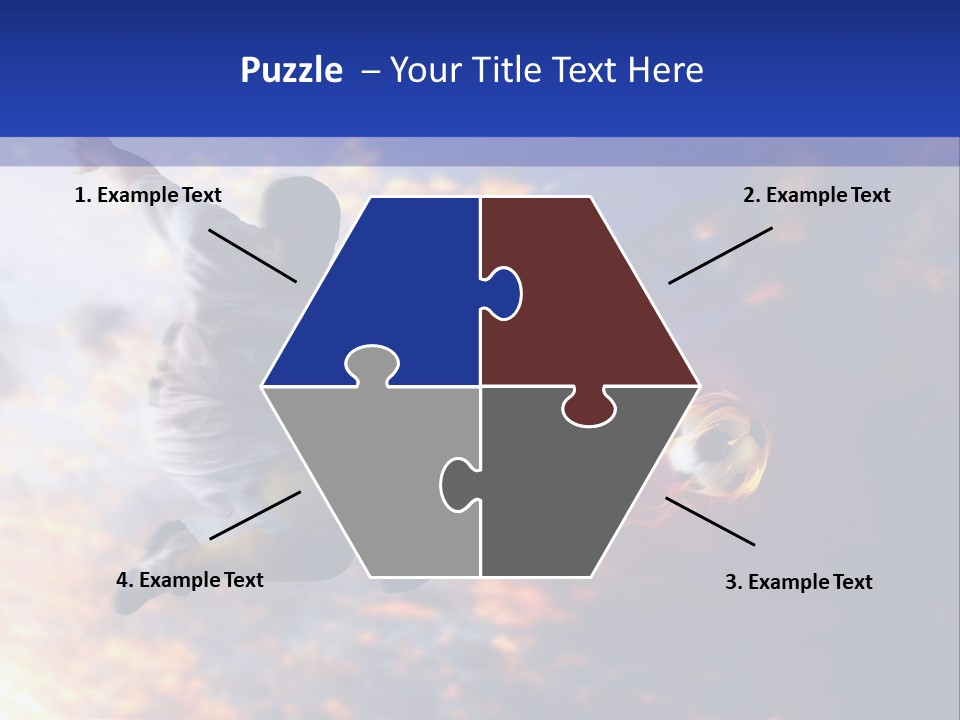 Puzzle – Your Title Text Here

1. Example Text

2. Example Text

4. Example Text

3. Example Text